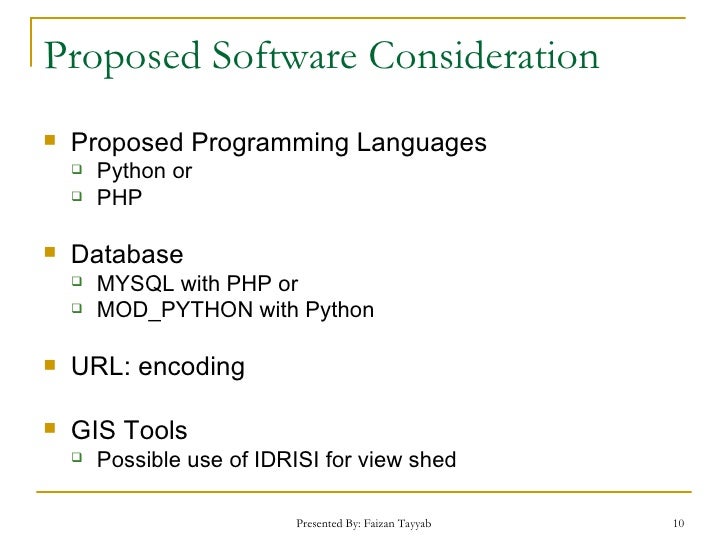 Proposed Software Consideration

- Proposed Programming Languages
  - Python or
  - PHP

- Database
  - MYSQL with PHP or
  - MOD_PYTHON with Python

- URL: encoding

- GIS Tools
  - Possible use of IDRISI for view shed

Presented By: Faizan Tayyab

10